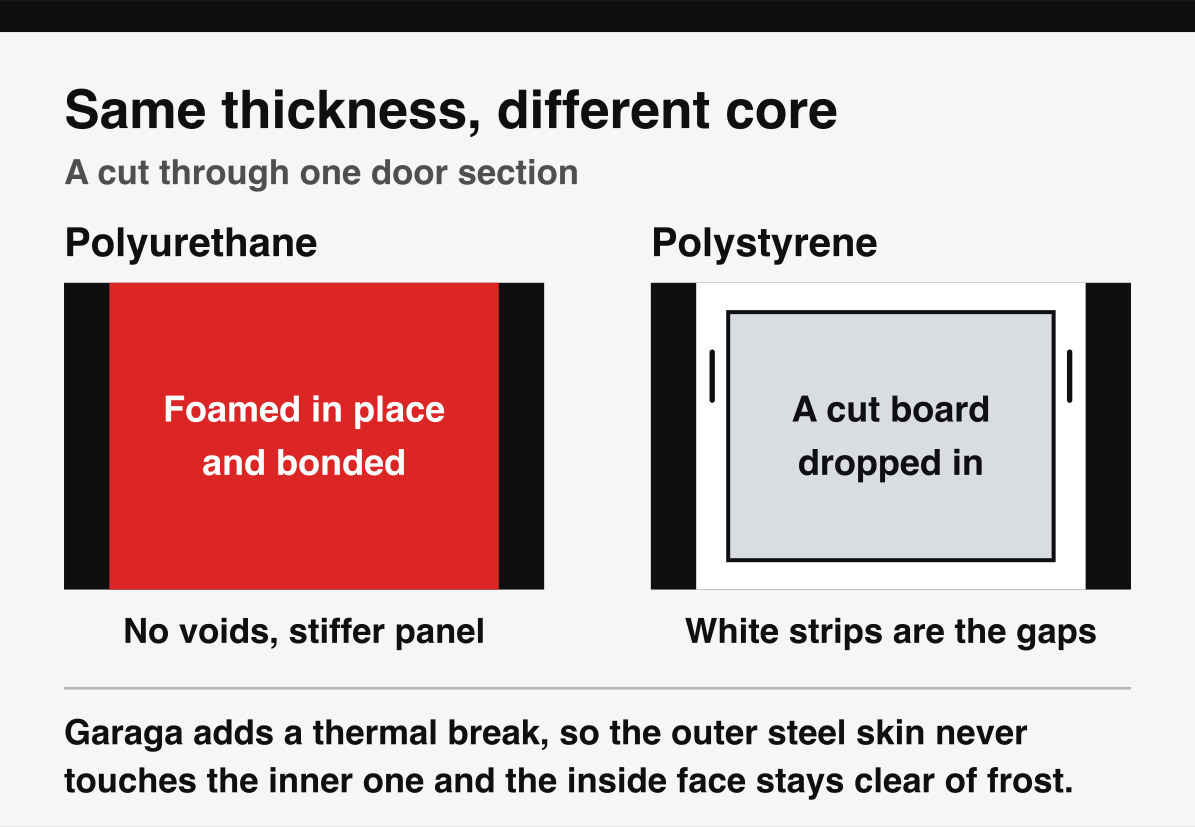 Same thickness, different core

A cut through one door section

Polyurethane

Foamed in place and bonded

No voids, stiffer panel

Polystyrene

A cut board dropped in

White strips are the gaps

Garaga adds a thermal break, so the outer steel skin never touches the inner one and the inside face stays clear of frost.